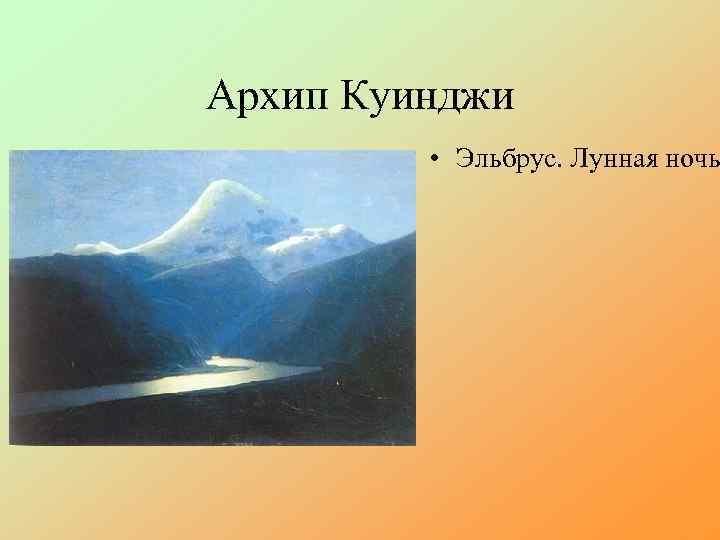 Архип Куинджи

• Эльбрус. Лунная ночь